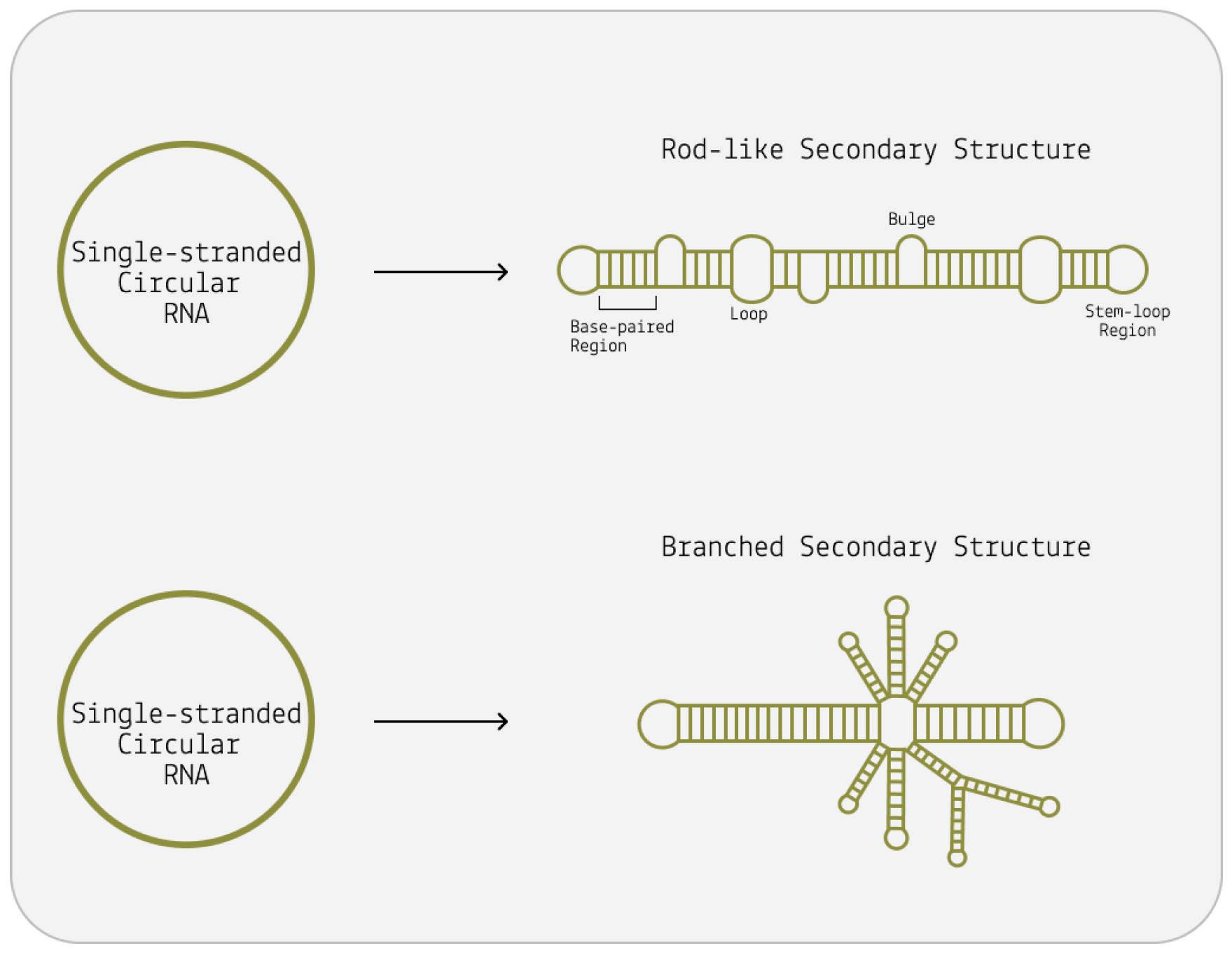 Single-stranded Circular RNA

Rod-like Secondary Structure

Bulge

Base-paired Region

Loop

Stem-loop Region

Single-stranded Circular RNA

Branched Secondary Structure